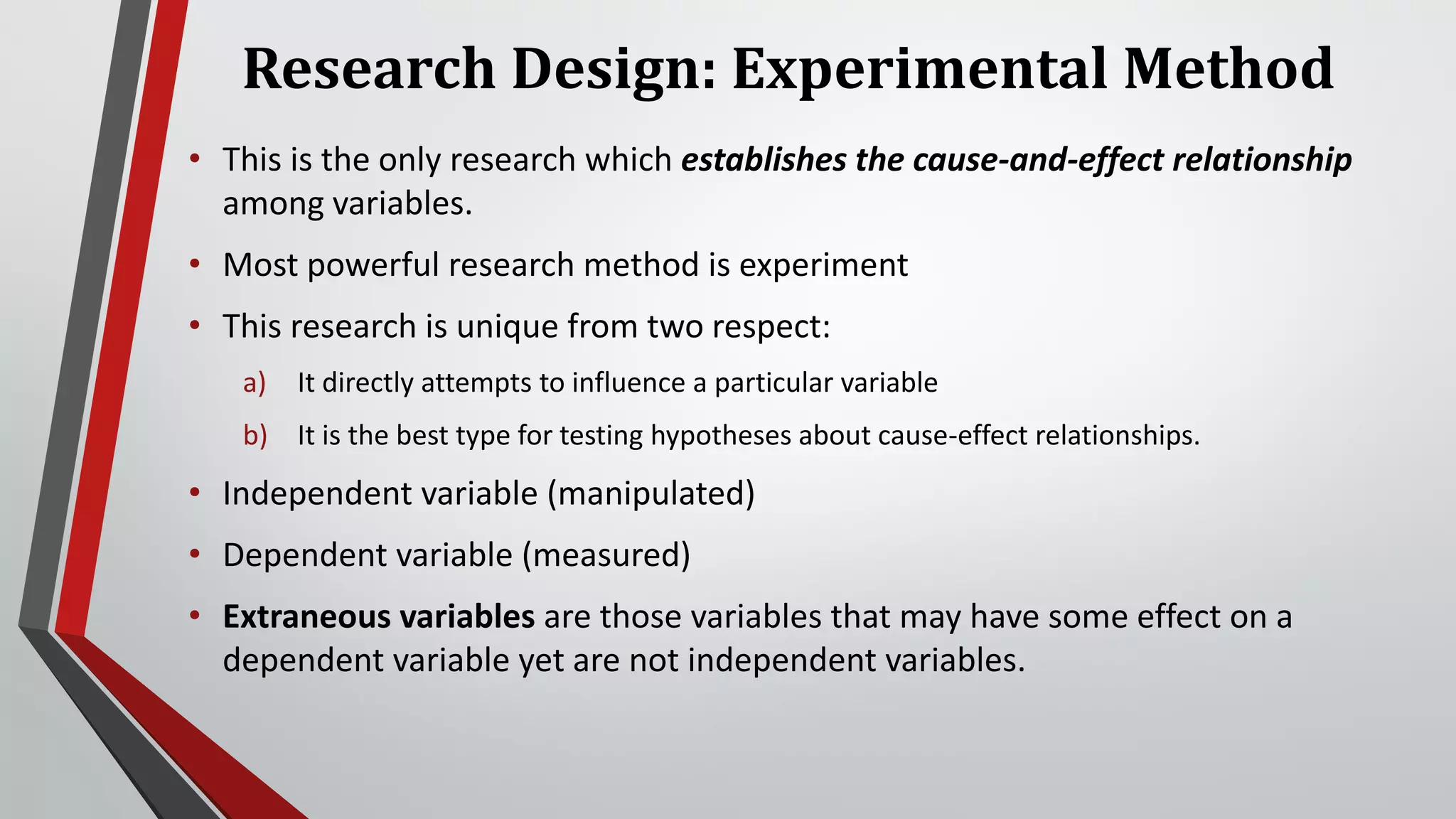 Research Design: Experimental Method

• This is the only research which establishes the cause-and-effect relationship among variables.

• Most powerful research method is experiment

• This research is unique from two respect:

a) It directly attempts to influence a particular variable

b) It is the best type for testing hypotheses about cause-effect relationships.

• Independent variable (manipulated)

• Dependent variable (measured)

• Extraneous variables are those variables that may have some effect on a dependent variable yet are not independent variables.